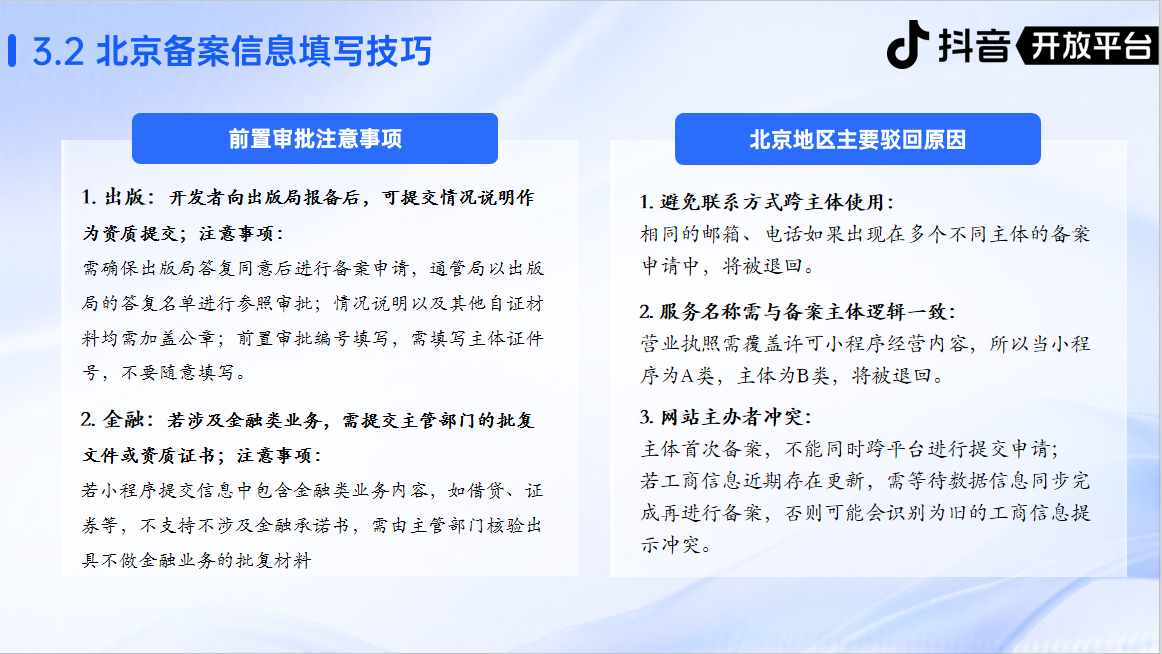 3.2 北京备案信息填写技巧

抖音 开放平台

前置审批注意事项

1. 出版：开发者向出版局报备后，可提交情况说明作为资质提交；注意事项：
需确保出版局答复同意后进行备案申请，通管局以出版局的答复名单进行参照审批；情况说明以及其他自证材料均需加盖公章；前置审批编号填写，需填写主体证件号，不要随意填写。

2. 金融：若涉及金融类业务，需提交主管部门的批复文件或资质证书；注意事项：
若小程序提交信息中包含金融类业务内容，如借贷、证券等，不支持不涉及金融承诺书，需由主管部门核验出具不做金融业务的批复材料

北京地区主要驳回原因

1. 避免联系方式跨主体使用：
相同的邮箱、电话如果出现在多个不同主体的备案申请中，将被退回。

2. 服务名称需与备案主体逻辑一致：
营业执照需覆盖许可小程序经营内容，所以当小程序为A类，主体为B类，将被退回。

3. 网站主办者冲突：
主体首次备案，不能同时跨平台进行提交申请；
若工商信息近期存在更新，需等待数据信息同步完成再进行备案，否则可能会识别为旧的工商信息提示冲突。